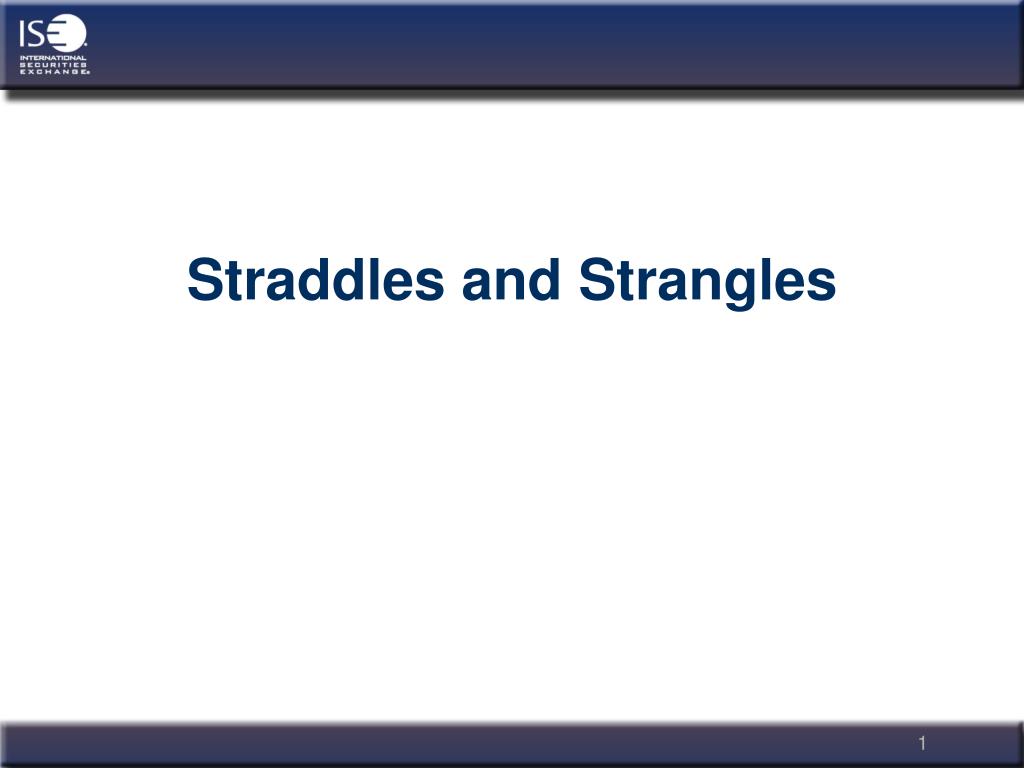 ISE
INTERNATIONAL SECURITIES EXCHANGE

Straddles and Strangles

1